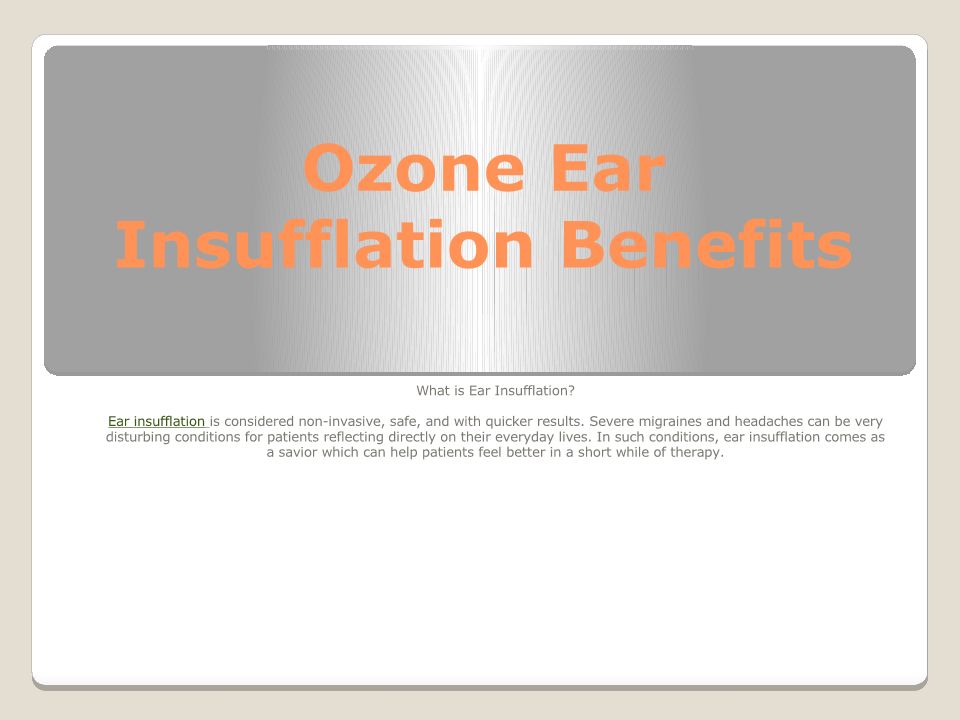 Ozone Ear Insufflation Benefits

What is Ear Insufflation?

Ear insufflation is considered non-invasive, safe, and with quicker results. Severe migraines and headaches can be very disturbing conditions for patients reflecting directly on their everyday lives. In such conditions, ear insufflation comes as a savior which can help patients feel better in a short while of therapy.